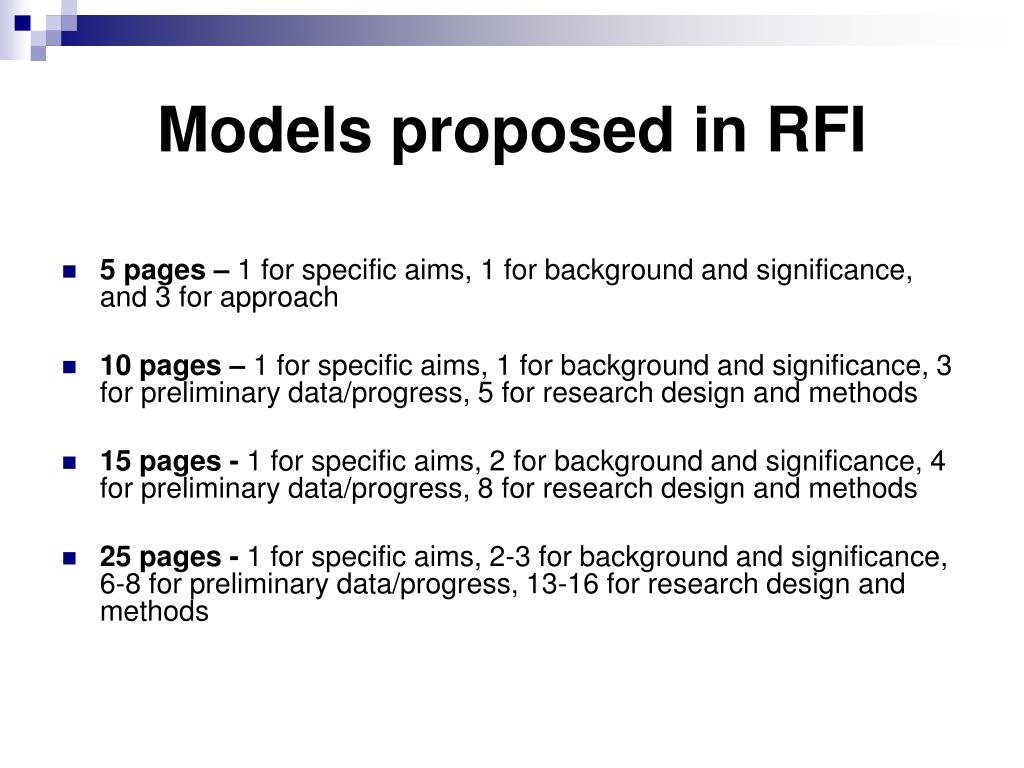 Models proposed in RFI

5 pages – 1 for specific aims, 1 for background and significance, and 3 for approach

10 pages – 1 for specific aims, 1 for background and significance, 3 for preliminary data/progress, 5 for research design and methods

15 pages - 1 for specific aims, 2 for background and significance, 4 for preliminary data/progress, 8 for research design and methods

25 pages - 1 for specific aims, 2-3 for background and significance, 6-8 for preliminary data/progress, 13-16 for research design and methods